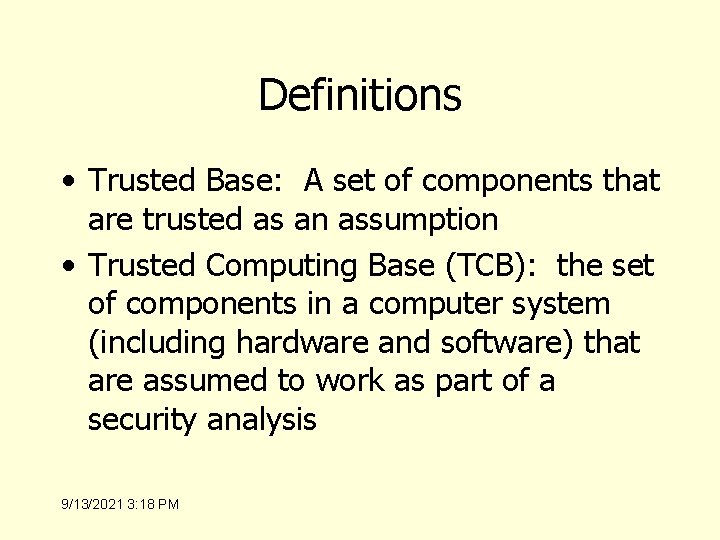 Definitions

• Trusted Base: A set of components that are trusted as an assumption

• Trusted Computing Base (TCB): the set of components in a computer system (including hardware and software) that are assumed to work as part of a security analysis

9/13/2021 3:18 PM